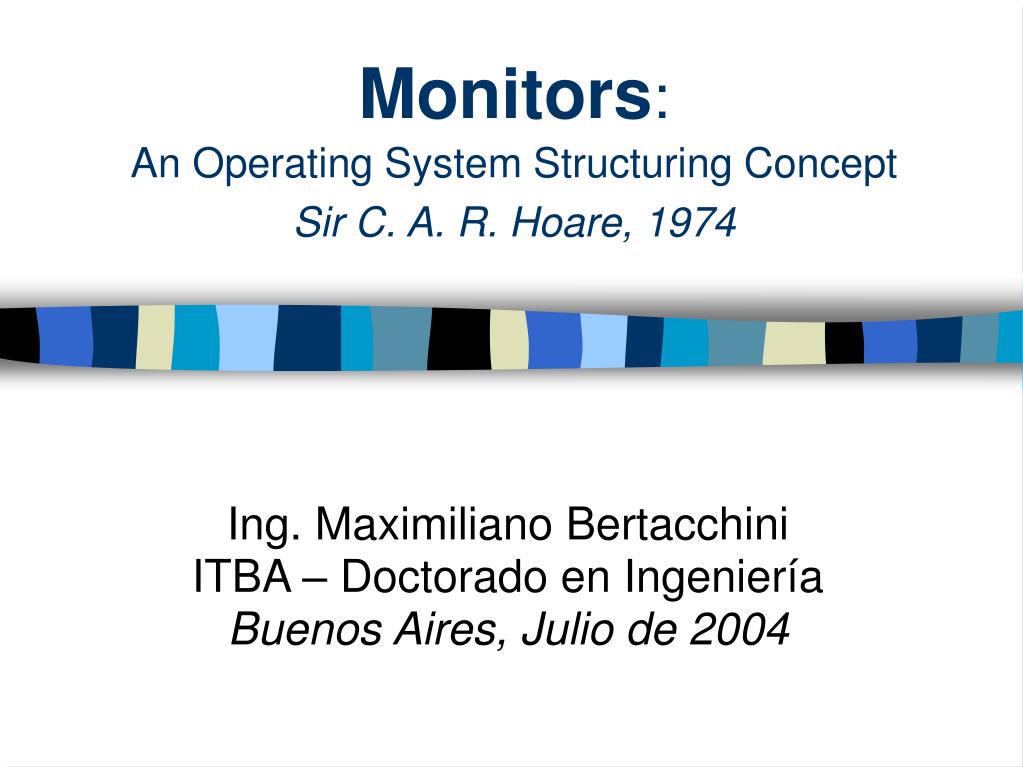 Monitors:
An Operating System Structuring Concept
Sir C. A. R. Hoare, 1974

Ing. Maximiliano Bertacchini
ITBA – Doctorado en Ingeniería
Buenos Aires, Julio de 2004